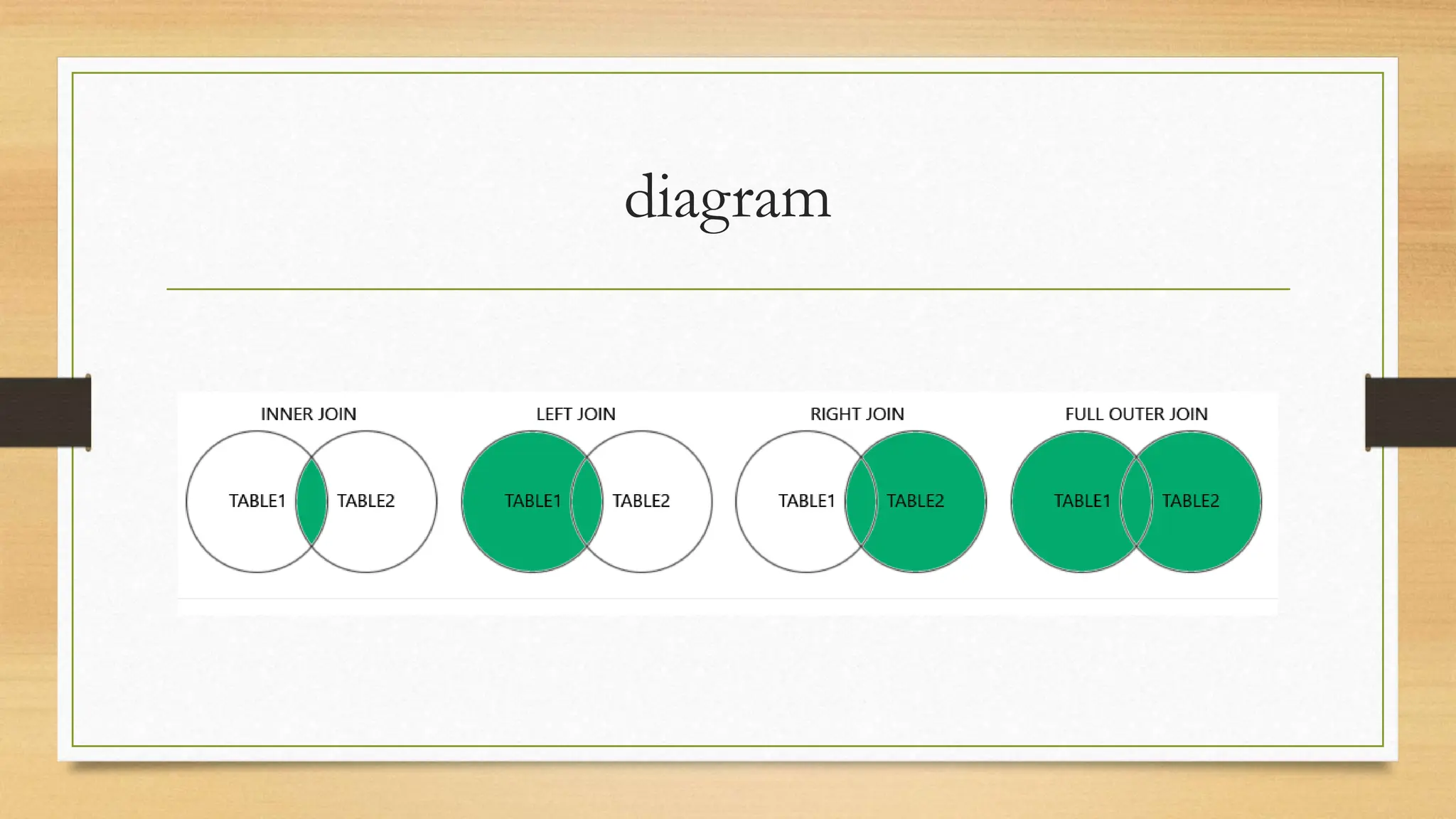 diagram

INNER JOIN
TABLE1 TABLE2

LEFT JOIN
TABLE1 TABLE2

RIGHT JOIN
TABLE1 TABLE2

FULL OUTER JOIN
TABLE1 TABLE2